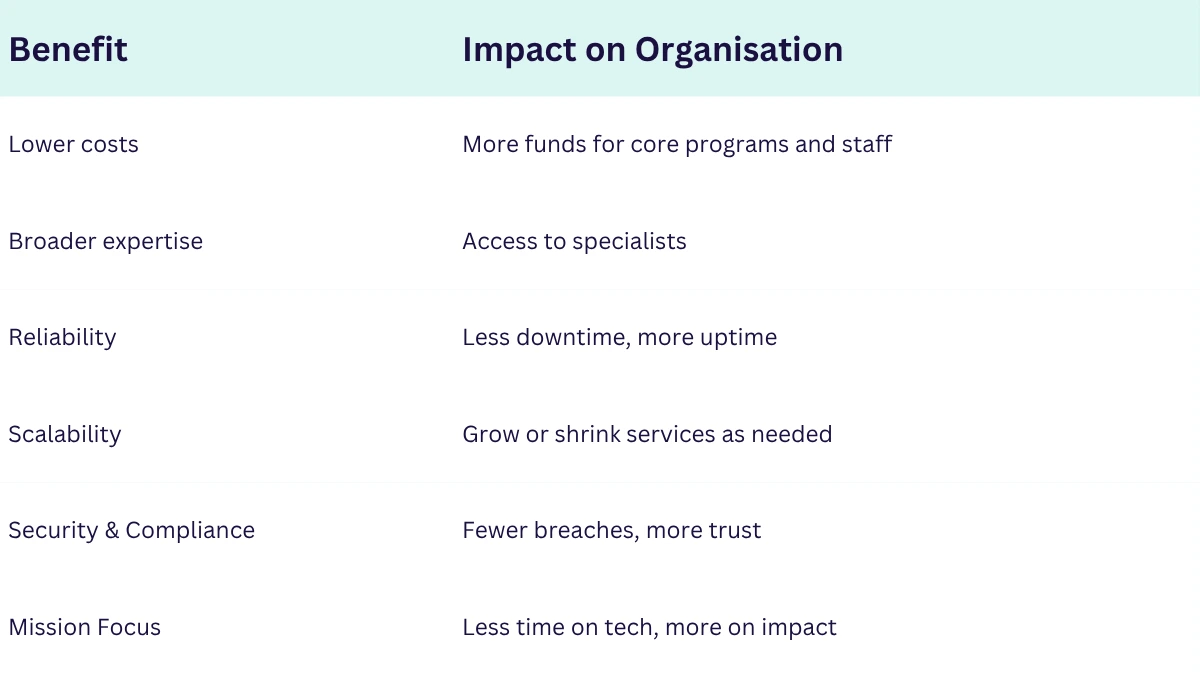 | Benefit | Impact on Organisation |
|---|---|
| Lower costs | More funds for core programs and staff |
| Broader expertise | Access to specialists |
| Reliability | Less downtime, more uptime |
| Scalability | Grow or shrink services as needed |
| Security & Compliance | Fewer breaches, more trust |
| Mission Focus | Less time on tech, more on impact |